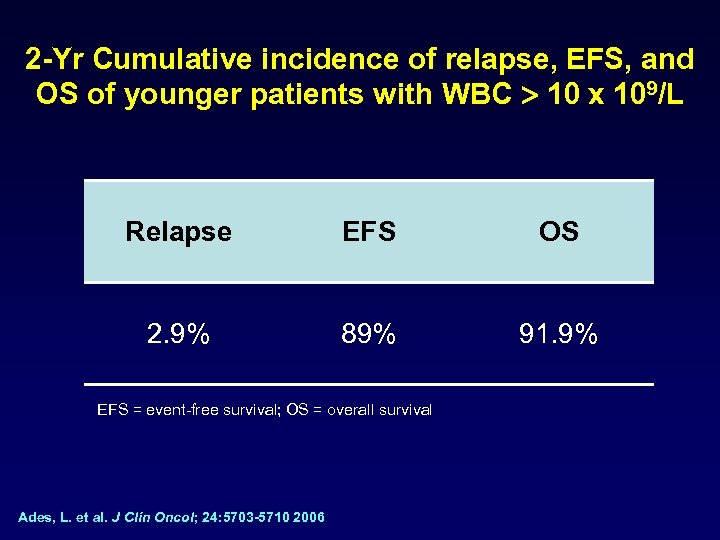 2-Yr Cumulative incidence of relapse, EFS, and OS of younger patients with WBC > 10 x $10^9$/L

| Relapse | EFS | OS |
|---|---|---|
| 2.9% | 89% | 91.9% |

EFS = event-free survival; OS = overall survival

Ades, L. et al. J Clin Oncol; 24:5703-5710 2006